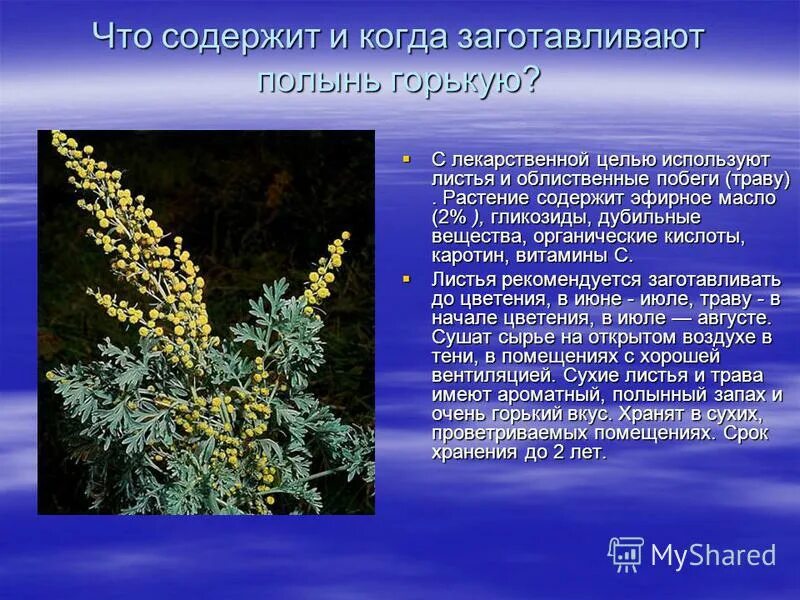 Что содержит и когда заготавливают полынь горькую?

▪ С лекарственной целью используют листья и облиственные побеги (траву) . Растение содержит эфирное масло (2% ), гликозиды, дубильные вещества, органические кислоты, каротин, витамины С.

▪ Листья рекомендуется заготавливать до цветения, в июне - июле, траву - в начале цветения, в июле — августе. Сушат сырье на открытом воздухе в тени, в помещениях с хорошей вентиляцией. Сухие листья и трава имеют ароматный, полынный запах и очень горький вкус. Хранят в сухих, проветриваемых помещениях. Срок хранения до 2 лет.

MyShared